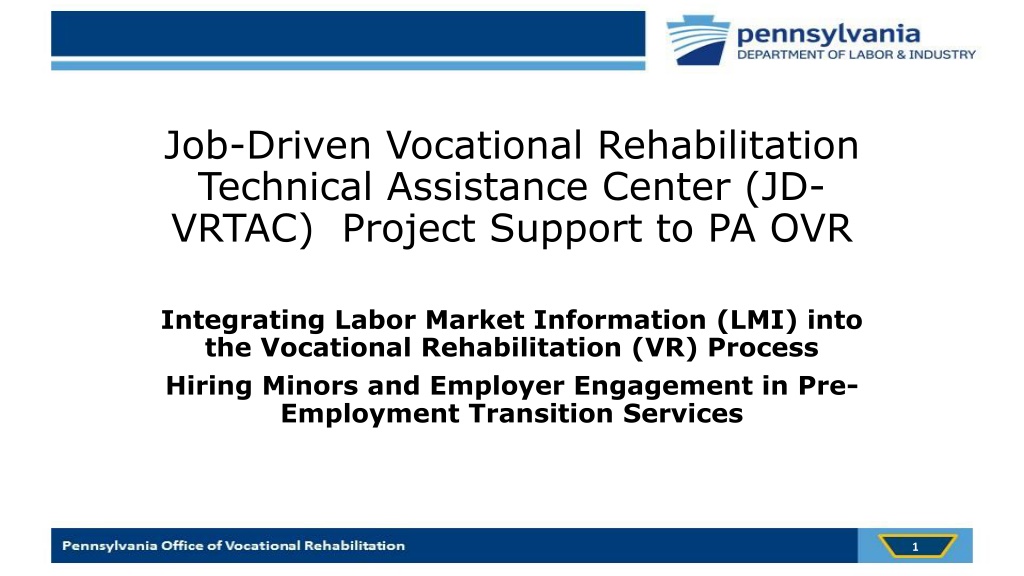 pennsylvania
DEPARTMENT OF LABOR & INDUSTRY

Job-Driven Vocational Rehabilitation Technical Assistance Center (JD-VRTAC) Project Support to PA OVR

Integrating Labor Market Information (LMI) into the Vocational Rehabilitation (VR) Process

Hiring Minors and Employer Engagement in Pre-Employment Transition Services

Pennsylvania Office of Vocational Rehabilitation

1